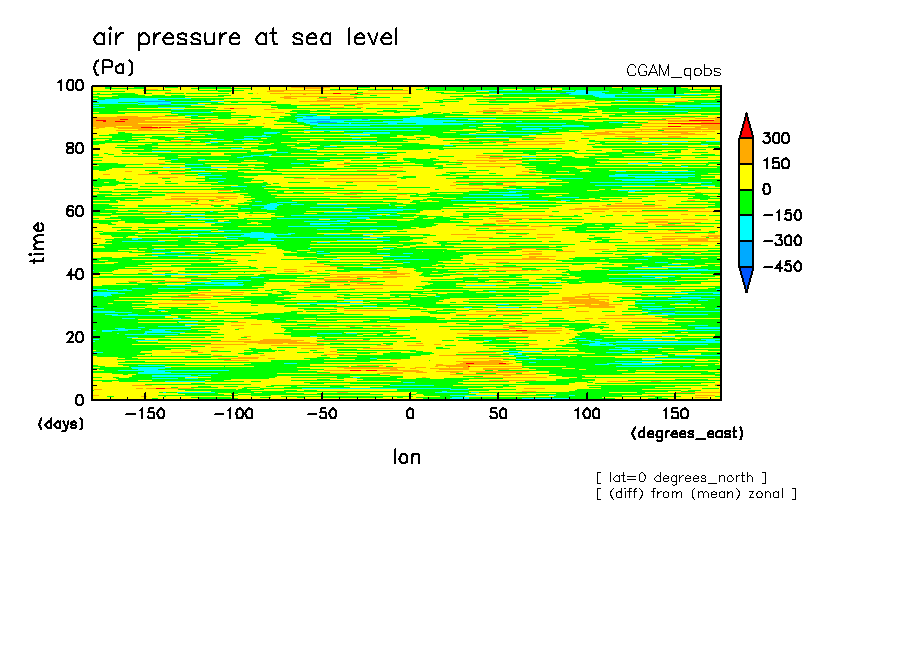 air pressure at sea level
(Pa)
CGAM_qobs

100
80
60
40
20
0
time
(days)

−150 −100 −50 0 50 100 150
(degrees_east)
lon

300
150
0
−150
−300
−450

[ lat=0 degrees_north ]
[ (diff) from (mean) zonal ]